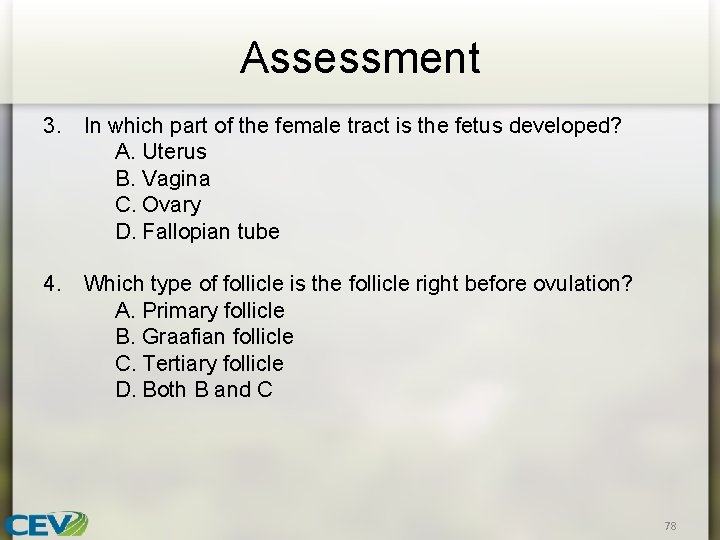 Assessment

3. In which part of the female tract is the fetus developed?
A. Uterus
B. Vagina
C. Ovary
D. Fallopian tube

4. Which type of follicle is the follicle right before ovulation?
A. Primary follicle
B. Graafian follicle
C. Tertiary follicle
D. Both B and C

CEV

78